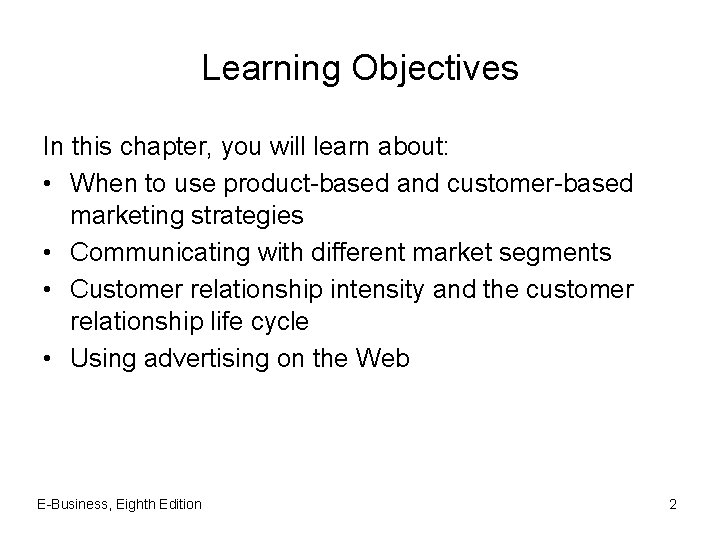 Learning Objectives

In this chapter, you will learn about:

• When to use product-based and customer-based marketing strategies
• Communicating with different market segments
• Customer relationship intensity and the customer relationship life cycle
• Using advertising on the Web

E-Business, Eighth Edition

2